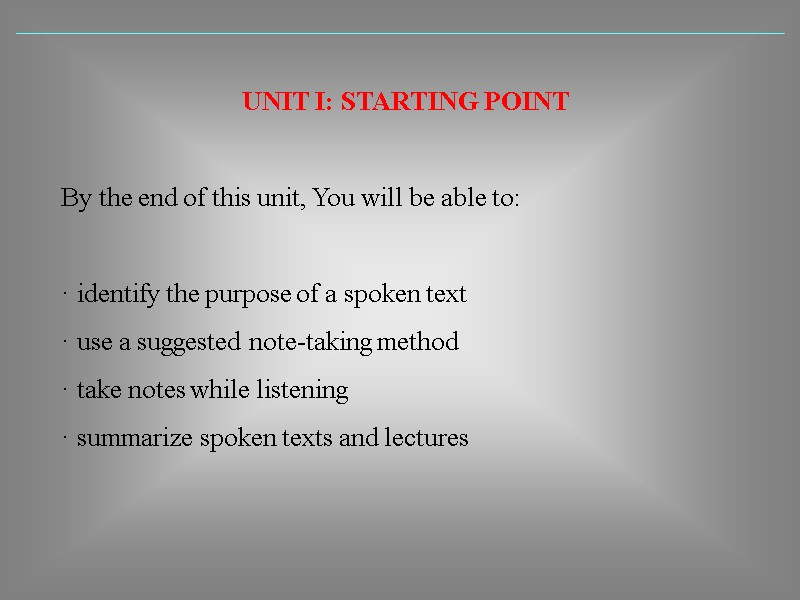 UNIT I: STARTING POINT

By the end of this unit, You will be able to:

· identify the purpose of a spoken text
· use a suggested note-taking method
· take notes while listening
· summarize spoken texts and lectures